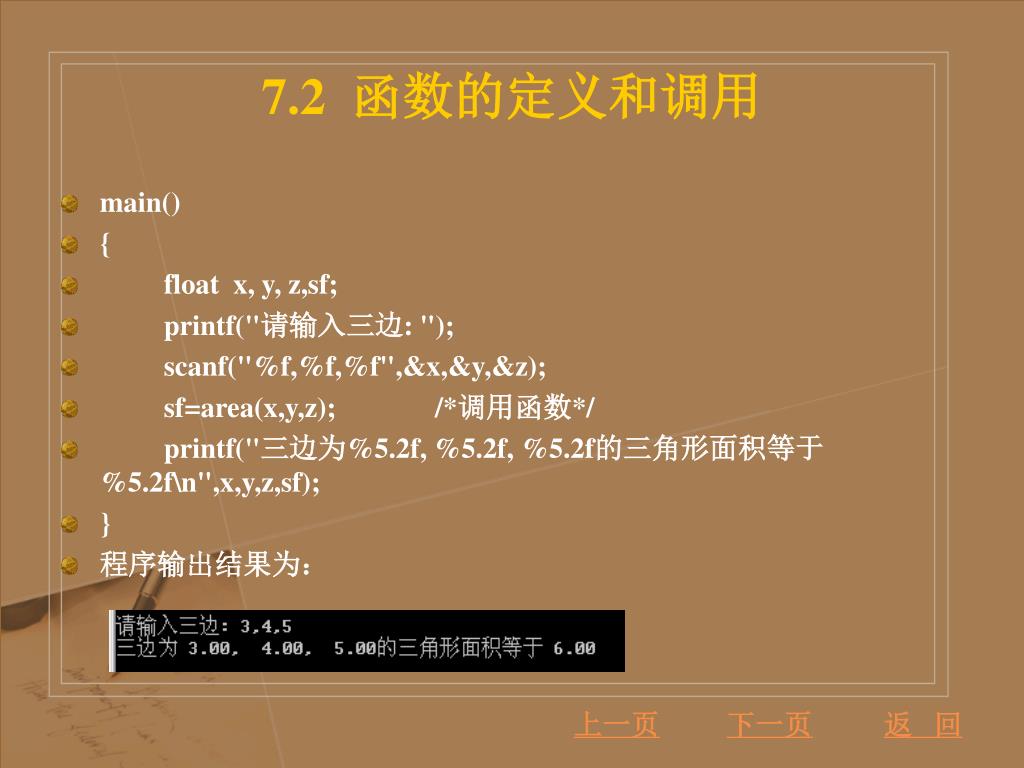 7.2 函数的定义和调用

main()

{

float x, y, z,sf;

printf("请输入三边: ");

scanf("%f,%f,%f",&x,&y,&z);

sf=area(x,y,z); /*调用函数*/

printf("三边为%5.2f, %5.2f, %5.2f的三角形面积等于%5.2f\n",x,y,z,sf);

}

程序输出结果为：

请输入三边: 3,4,5
三边为 3.00, 4.00, 5.00的三角形面积等于 6.00

上一页 下一页 返 回